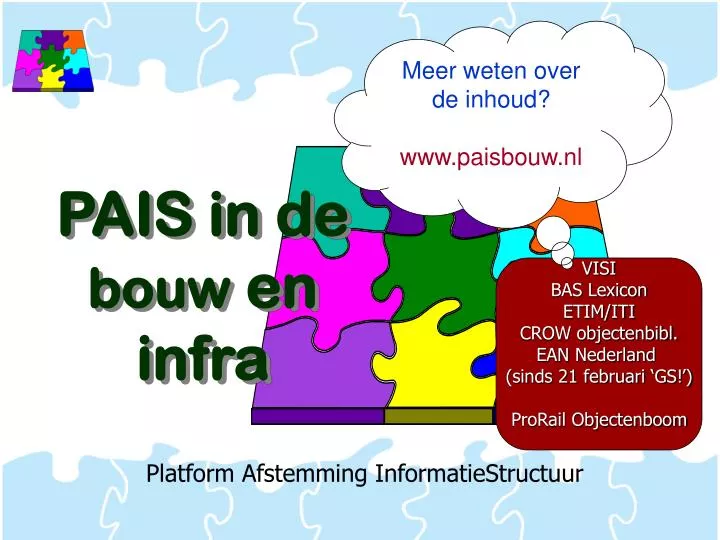 Meer weten over de inhoud?

www.paisbouw.nl

PAIS in de bouw en infra

VISI
BAS Lexicon
ETIM/ITI
CROW objectenbibl.
EAN Nederland
(sinds 21 februari ‘GS!’)

ProRail Objectenboom

Platform Afstemming InformatieStructuur